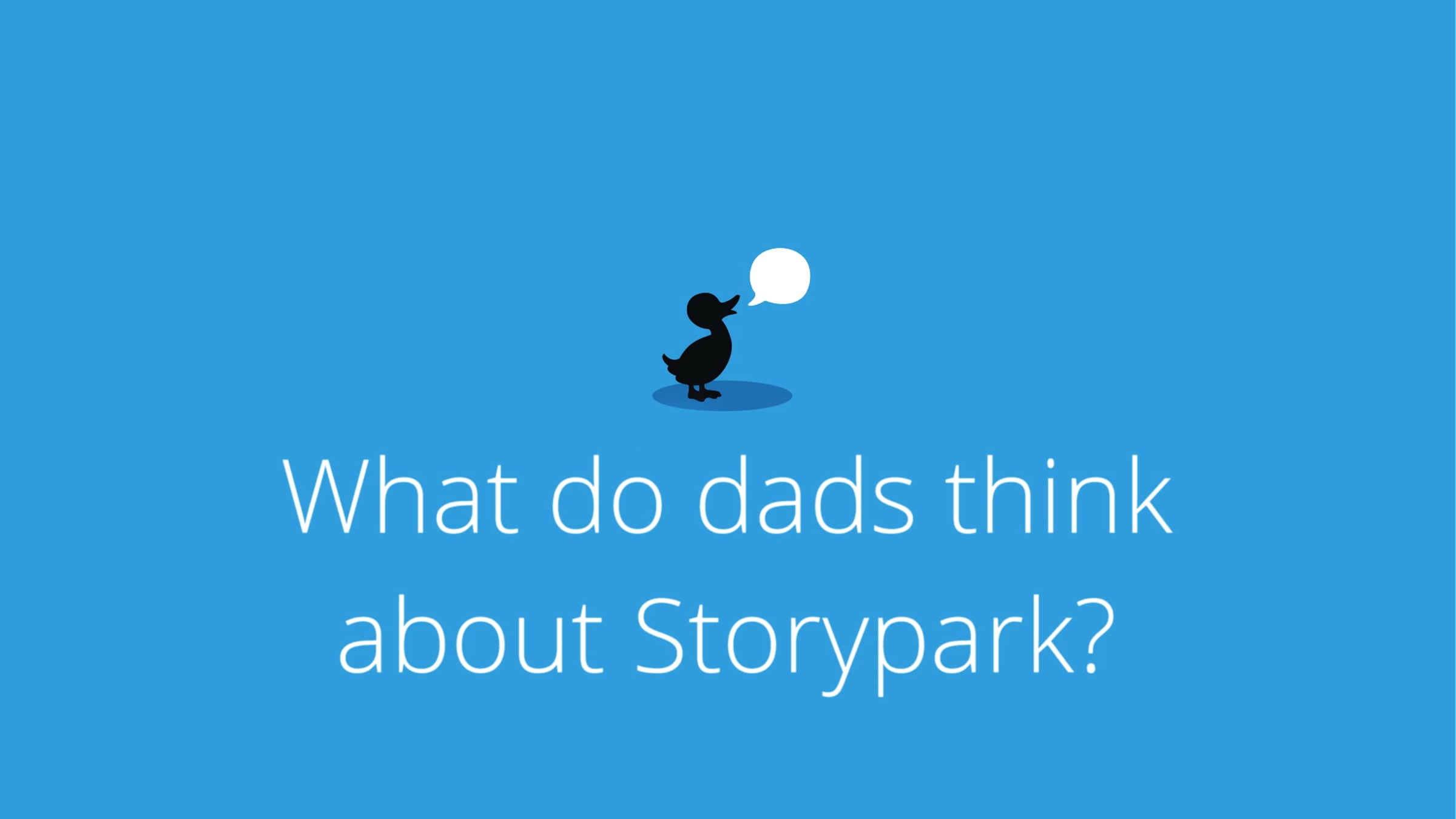 What do dads think about Storypark?